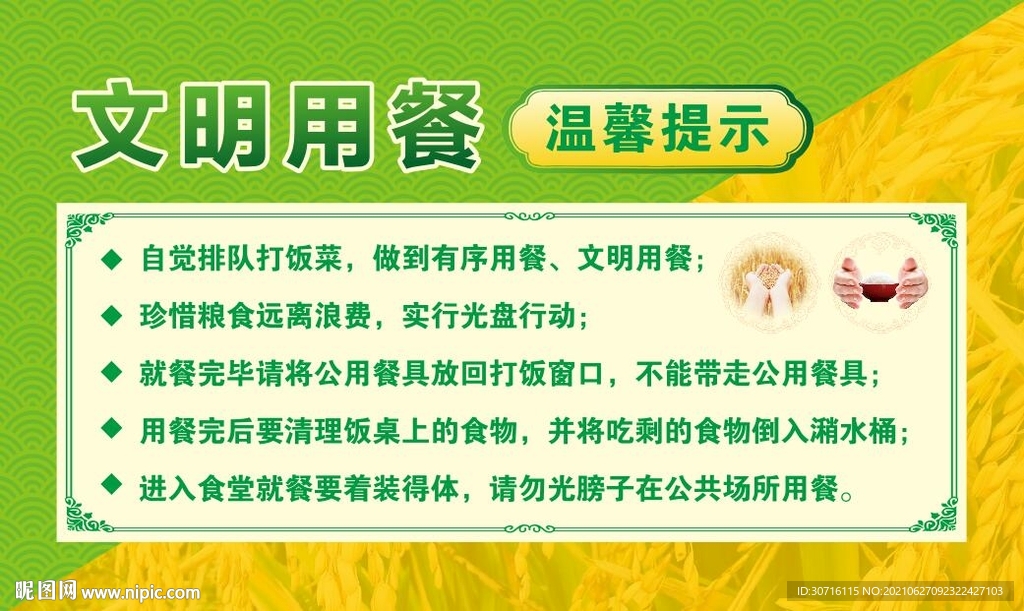 文明用餐

温馨提示

◆ 自觉排队打饭菜，做到有序用餐、文明用餐；

◆ 珍惜粮食远离浪费，实行光盘行动；

◆ 就餐完毕请将公用餐具放回打饭窗口，不能带走公用餐具；

◆ 用餐完后要清理饭桌上的食物，并将吃剩的食物倒入潲水桶；

◆ 进入食堂就餐要着装得体，请勿光膀子在公共场所用餐。

昵图网 www.nipic.com

ID:30716115 NO:20210627092322427103